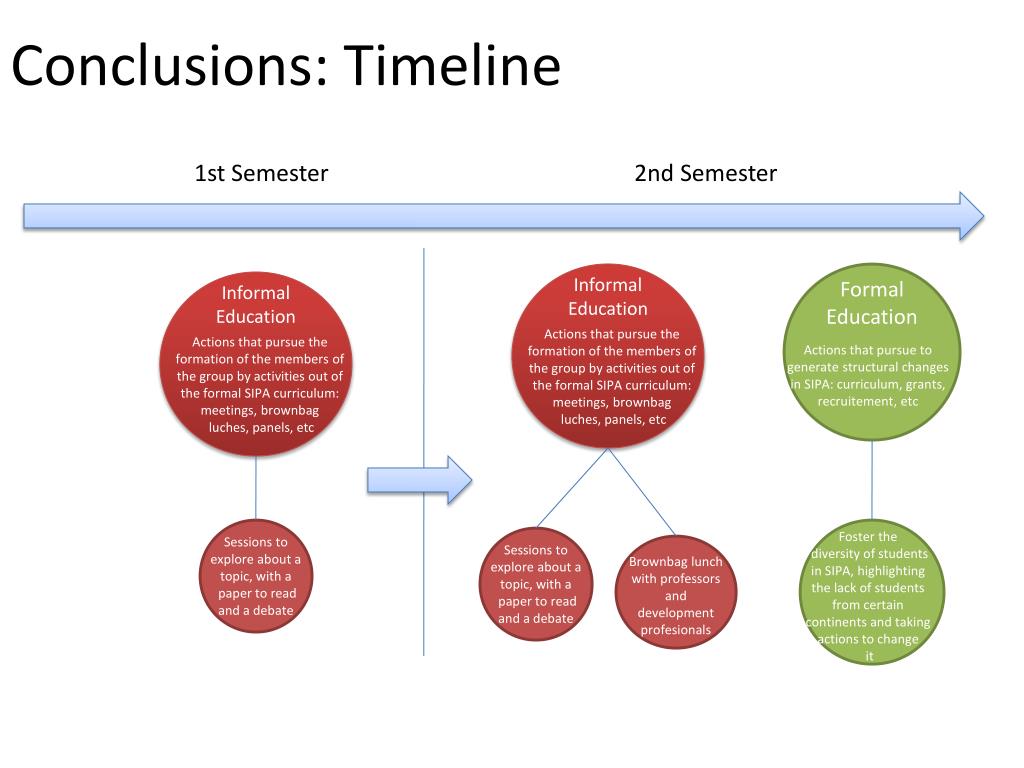 Conclusions: Timeline

1st Semester

2nd Semester

Informal Education

Actions that pursue the formation of the members of the group by activities out of the formal SIPA curriculum: meetings, brownbag luches, panels, etc

Sessions to explore about a topic, with a paper to read and a debate

Informal Education

Actions that pursue the formation of the members of the group by activities out of the formal SIPA curriculum: meetings, brownbag luches, panels, etc

Sessions to explore about a topic, with a paper to read and a debate

Brownbag lunch with professors and development profesionals

Formal Education

Actions that pursue to generate structural changes in SIPA: curriculum, grants, recruitement, etc

Foster the diversity of students in SIPA, highlighting the lack of students from certain continents and taking actions to change it